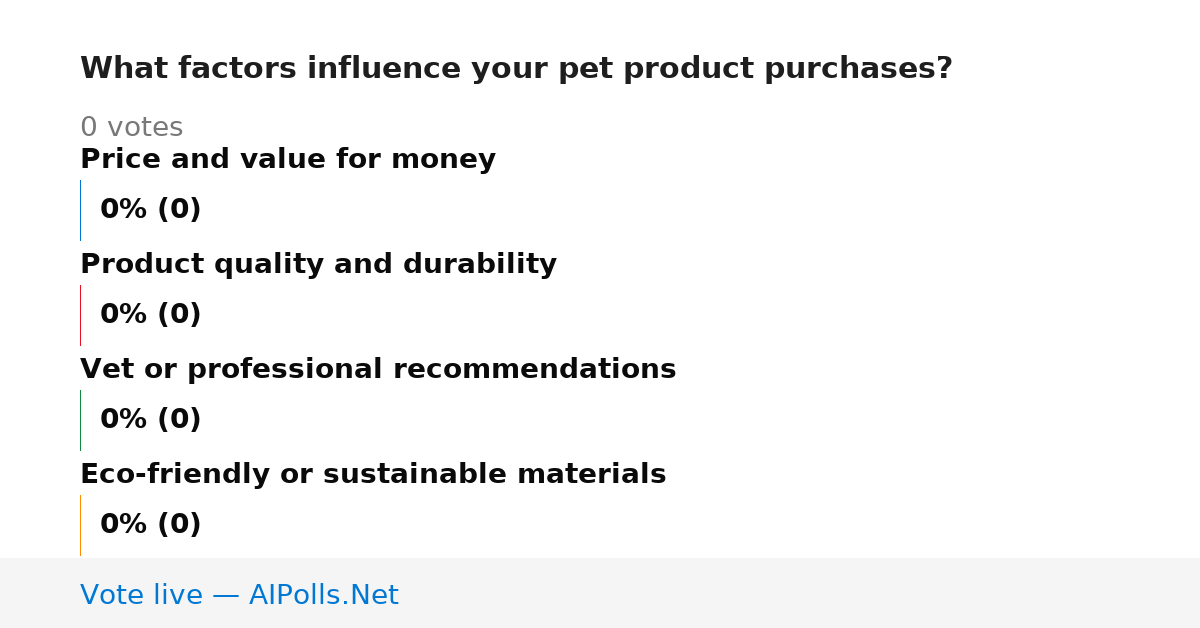 What factors influence your pet product purchases?

0 votes

Price and value for money

0% (0)

Product quality and durability

0% (0)

Vet or professional recommendations

0% (0)

Eco-friendly or sustainable materials

0% (0)

Vote live — AIPolls.Net